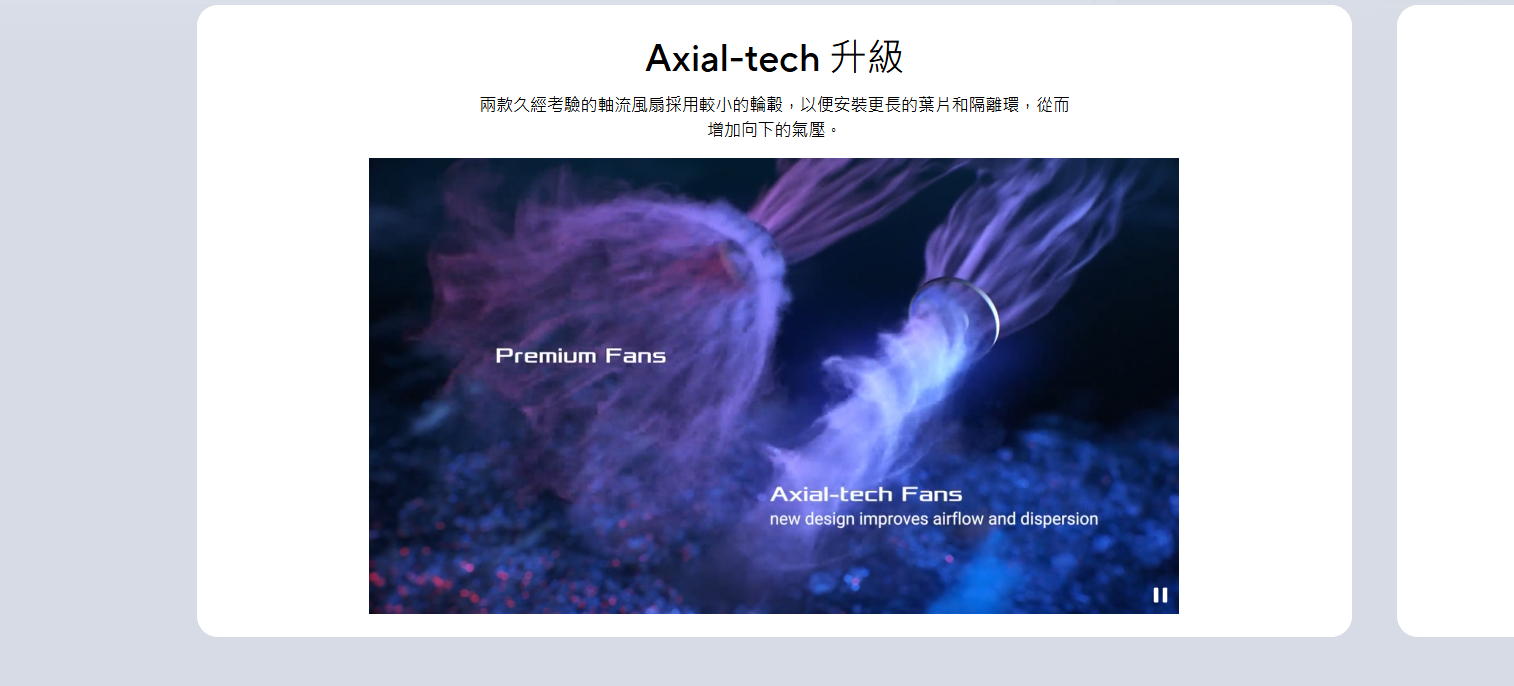 Axial-tech 升級

兩款久經考驗的軸流風扇採用較小的輪轂，以便安裝更長的葉片和隔離環，從而增加向下的氣壓。

Premium Fans

Axial-tech Fans
new design improves airflow and dispersion